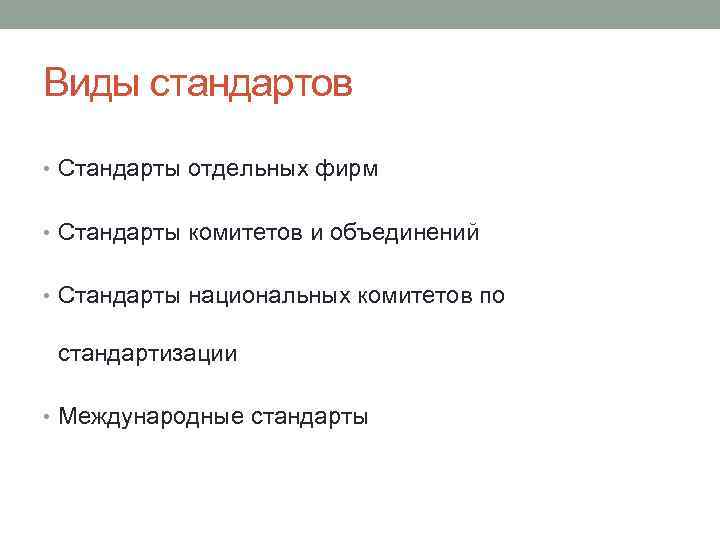 Виды стандартов

• Стандарты отдельных фирм

• Стандарты комитетов и объединений

• Стандарты национальных комитетов по стандартизации

• Международные стандарты